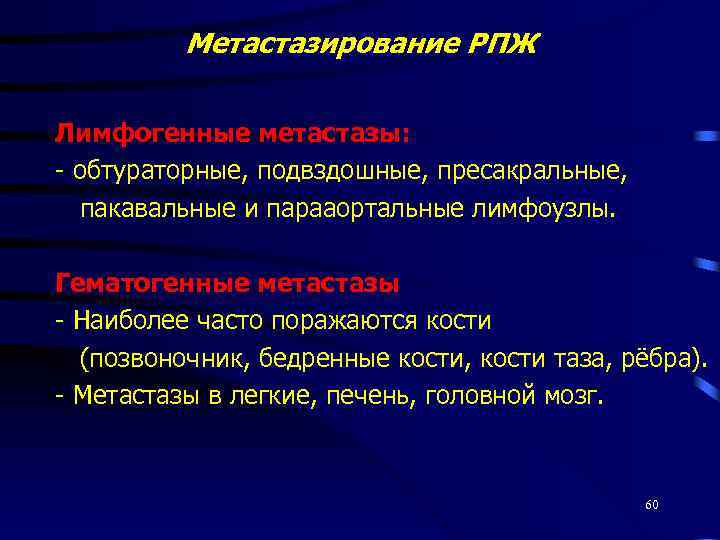 Метастазирование РПЖ

Лимфогенные метастазы:
- обтураторные, подвздошные, пресакральные, пакавальные и парааортальные лимфоузлы.

Гематогенные метастазы
- Наиболее часто поражаются кости (позвоночник, бедренные кости, кости таза, рёбра).
- Метастазы в легкие, печень, головной мозг.

60